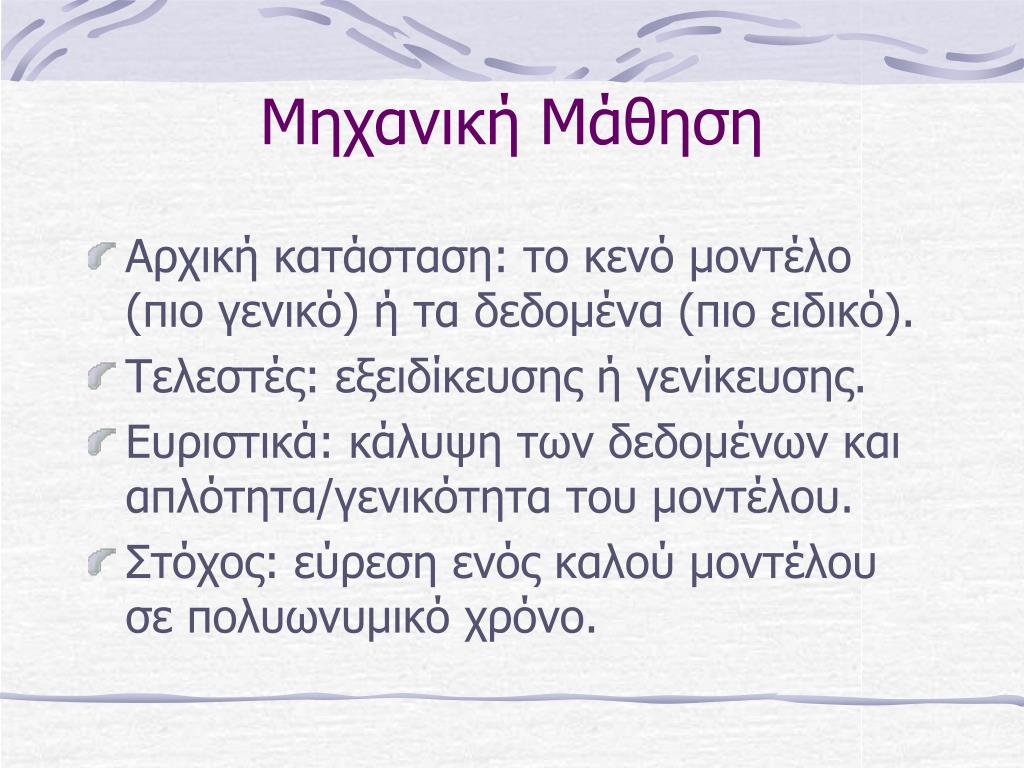 Μηχανική Μάθηση

Αρχική κατάσταση: το κενό μοντέλο (πιο γενικό) ή τα δεδομένα (πιο ειδικό).

Τελεστές: εξειδίκευσης ή γενίκευσης.

Ευριστικά: κάλυψη των δεδομένων και απλότητα/γενικότητα του μοντέλου.

Στόχος: εύρεση ενός καλού μοντέλου σε πολυωνυμικό χρόνο.